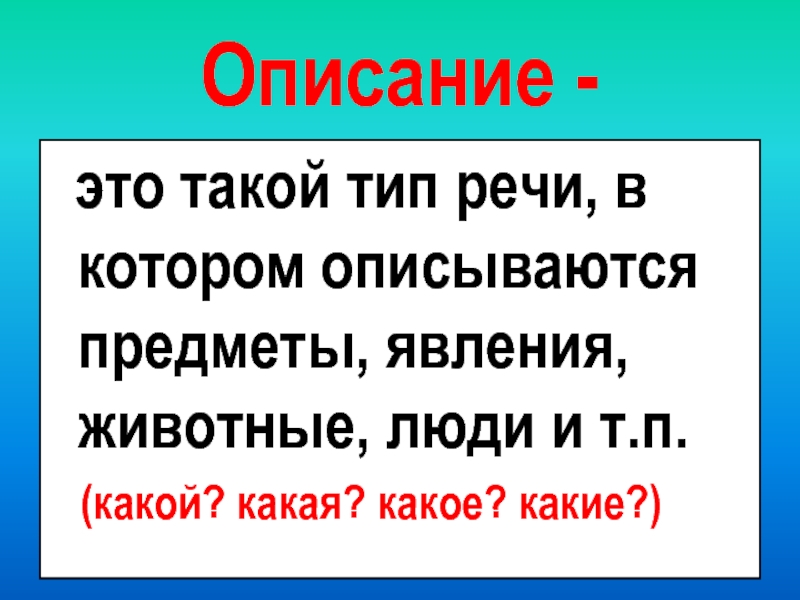 Описание -

это такой тип речи, в котором описываются предметы, явления, животные, люди и т.п.

(какой? какая? какое? какие?)